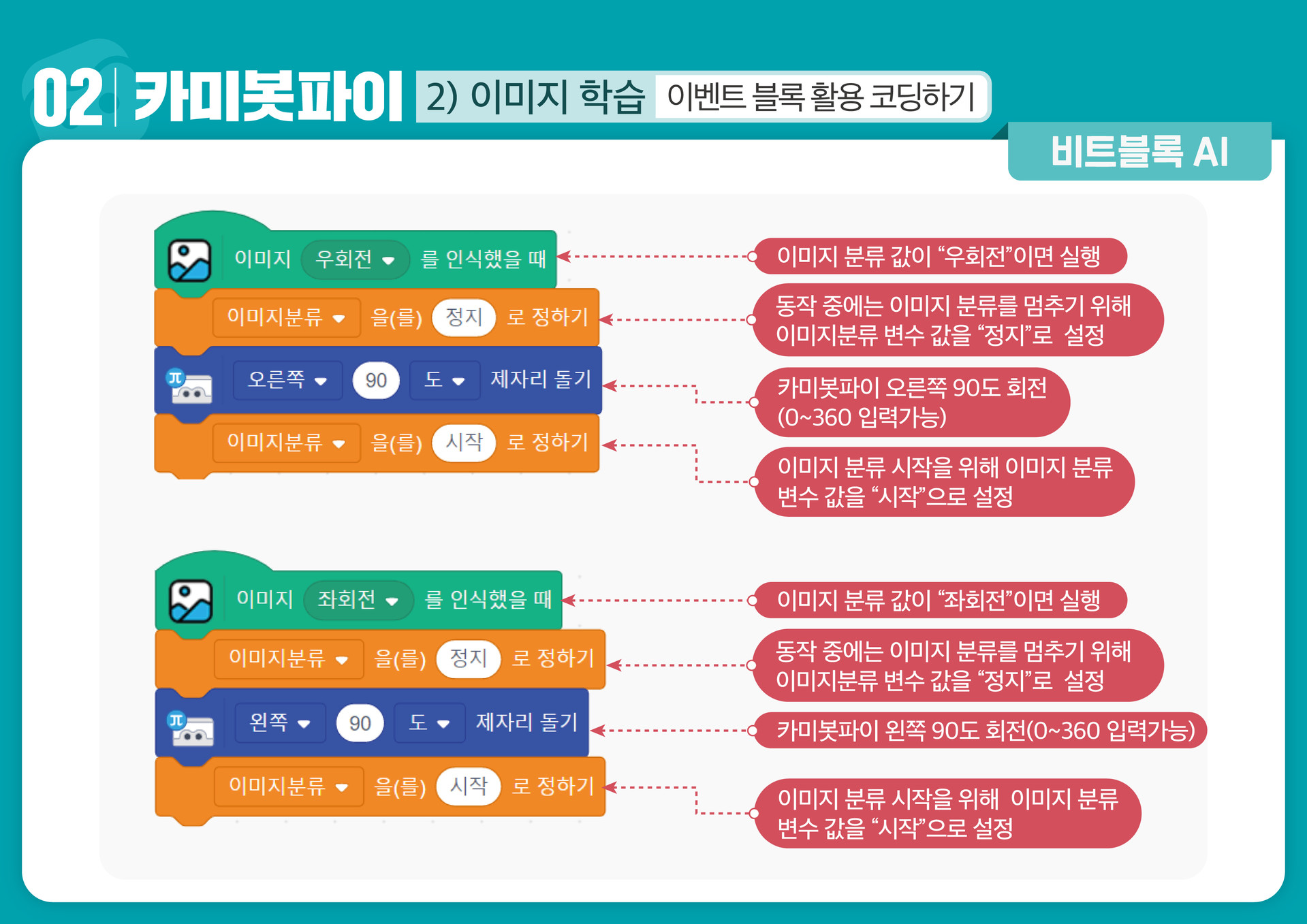 02 카미봇파이 2) 이미지 학습 이벤트 블록 활용 코딩하기

비트블록 AI

이미지 우회전 를 인식했을 때

이미지분류 을(를) 정지 로 정하기

오른쪽 90 도 제자리 돌기

이미지분류 을(를) 시작 로 정하기

이미지 분류 값이 “우회전”이면 실행

동작 중에는 이미지 분류를 멈추기 위해 이미지분류 변수 값을 “정지”로 설정

카미봇파이 오른쪽 90도 회전 (0~360 입력가능)

이미지 분류 시작을 위해 이미지 분류 변수 값을 “시작”으로 설정

이미지 좌회전 를 인식했을 때

이미지분류 을(를) 정지 로 정하기

왼쪽 90 도 제자리 돌기

이미지분류 을(를) 시작 로 정하기

이미지 분류 값이 “좌회전”이면 실행

동작 중에는 이미지 분류를 멈추기 위해 이미지분류 변수 값을 “정지”로 설정

카미봇파이 왼쪽 90도 회전(0~360 입력가능)

이미지 분류 시작을 위해 이미지 분류 변수 값을 “시작”으로 설정